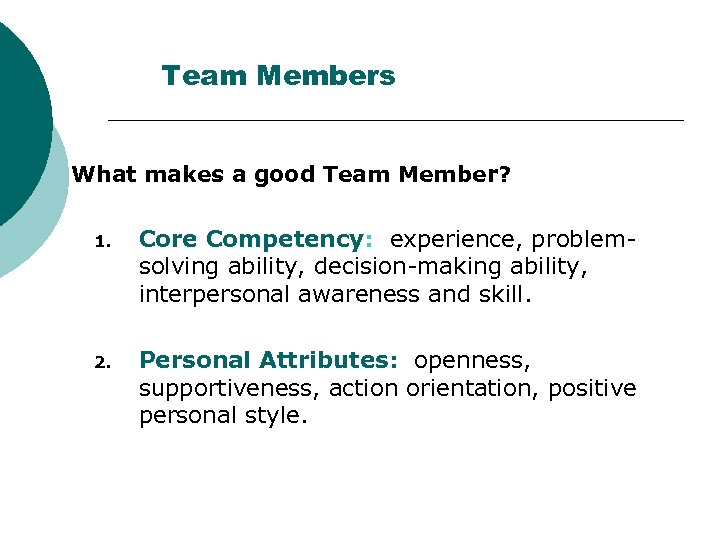 Team Members

What makes a good Team Member?

1. Core Competency: experience, problem-solving ability, decision-making ability, interpersonal awareness and skill.

2. Personal Attributes: openness, supportiveness, action orientation, positive personal style.